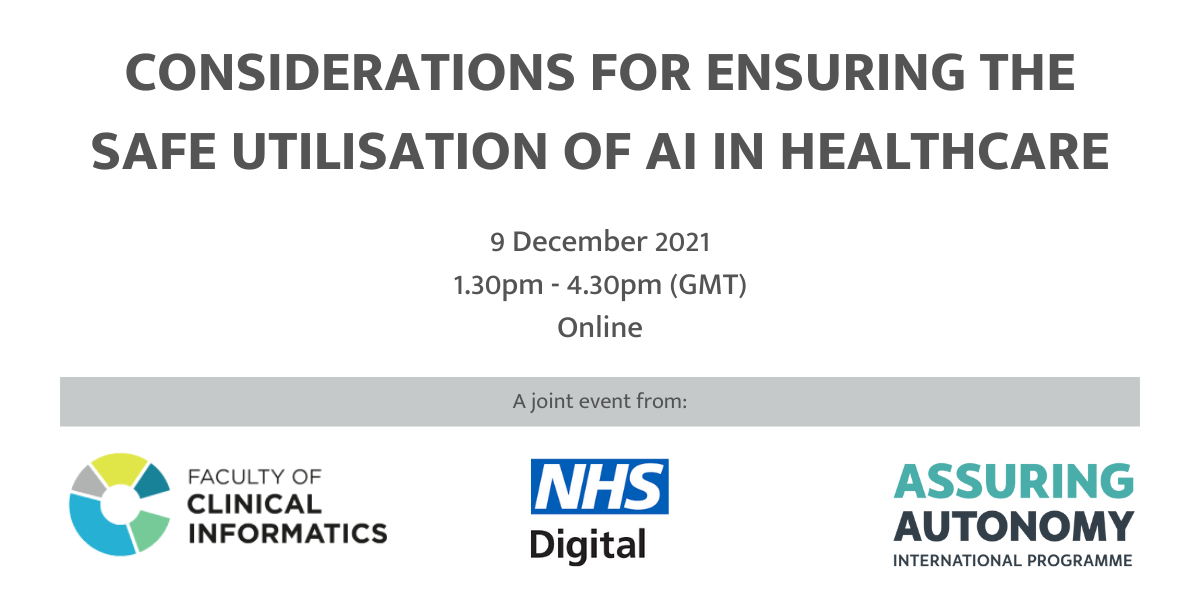 CONSIDERATIONS FOR ENSURING THE SAFE UTILISATION OF AI IN HEALTHCARE

9 December 2021
1.30pm - 4.30pm (GMT)
Online

A joint event from:

FACULTY OF CLINICAL INFORMATICS

NHS Digital

ASSURING AUTONOMY INTERNATIONAL PROGRAMME